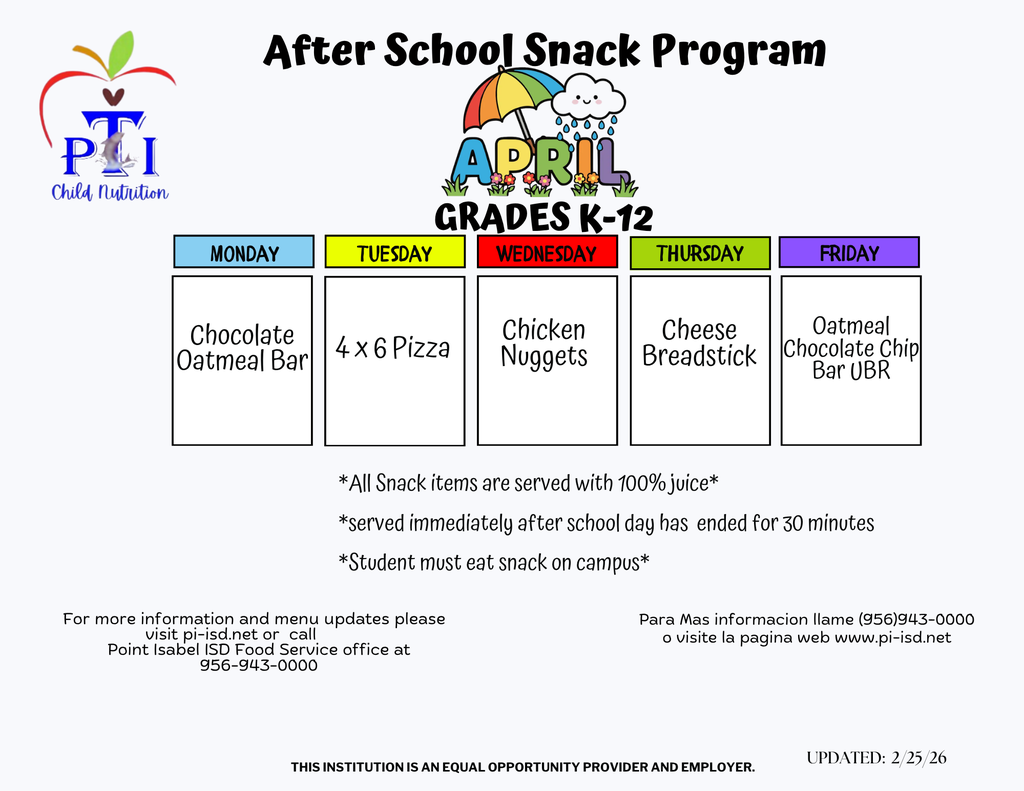 PTI
Child Nutrition

After School Snack Program

APRIL

GRADES K-12

| MONDAY | TUESDAY | WEDNESDAY | THURSDAY | FRIDAY |
|---|---|---|---|---|
| Chocolate Oatmeal Bar | 4 x 6 Pizza | Chicken Nuggets | Cheese Breadstick | Oatmeal Chocolate Chip Bar UBR |

*All Snack items are served with 100% juice*

*served immediately after school day has ended for 30 minutes

*Student must eat snack on campus*

For more information and menu updates please visit pi-isd.net or call Point Isabel ISD Food Service office at 956-943-0000

Para Mas informacion llame (956)943-0000 o visite la pagina web www.pi-isd.net

THIS INSTITUTION IS AN EQUAL OPPORTUNITY PROVIDER AND EMPLOYER.

UPDATED: 2/25/26